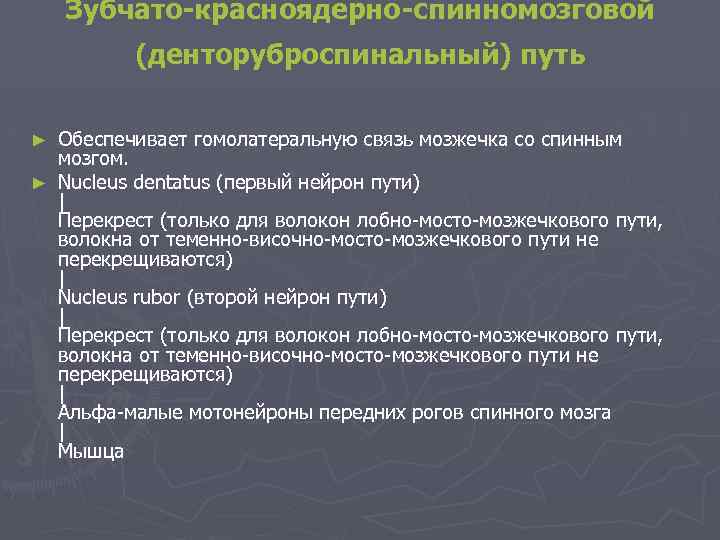 Зубчато-красноядерно-спинномозговой (денторуброспинальный) путь

► Обеспечивает гомолатеральную связь мозжечка со спинным мозгом.

► Nucleus dentatus (первый нейрон пути)
|
Перекрест (только для волокон лобно-мосто-мозжечкового пути, волокна от теменно-височно-мосто-мозжечкового пути не перекрещиваются)
|
Nucleus rubor (второй нейрон пути)
|
Перекрест (только для волокон лобно-мосто-мозжечкового пути, волокна от теменно-височно-мосто-мозжечкового пути не перекрещиваются)
|
Альфа-малые мотонейроны передних рогов спинного мозга
|
Мышца